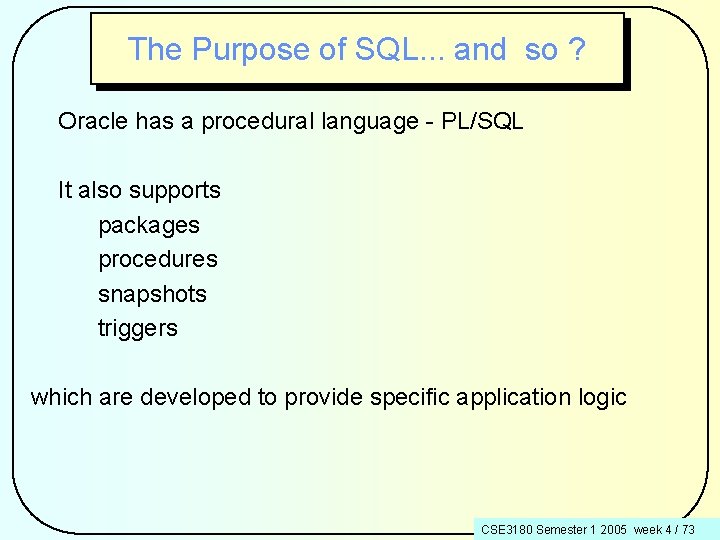 The Purpose of SQL... and so ?

Oracle has a procedural language - PL/SQL

It also supports
packages
procedures
snapshots
triggers

which are developed to provide specific application logic

CSE3180 Semester 1 2005 week 4 / 73